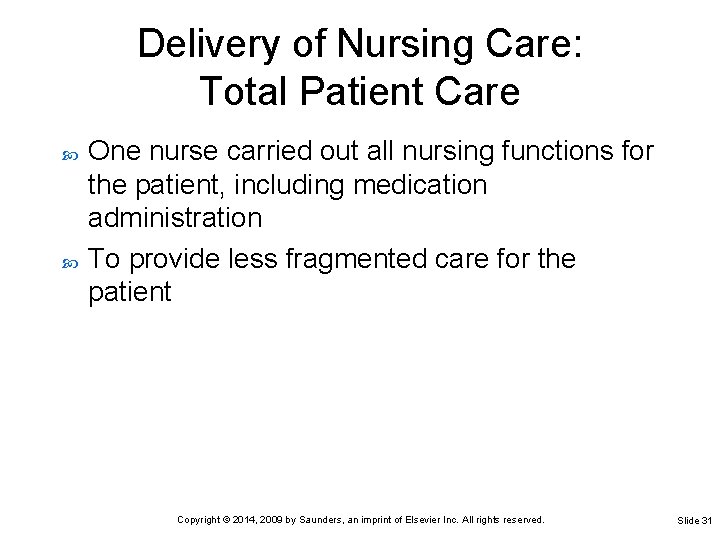 Delivery of Nursing Care:
Total Patient Care

One nurse carried out all nursing functions for the patient, including medication administration

To provide less fragmented care for the patient

Copyright © 2014, 2009 by Saunders, an imprint of Elsevier Inc. All rights reserved.

Slide 31